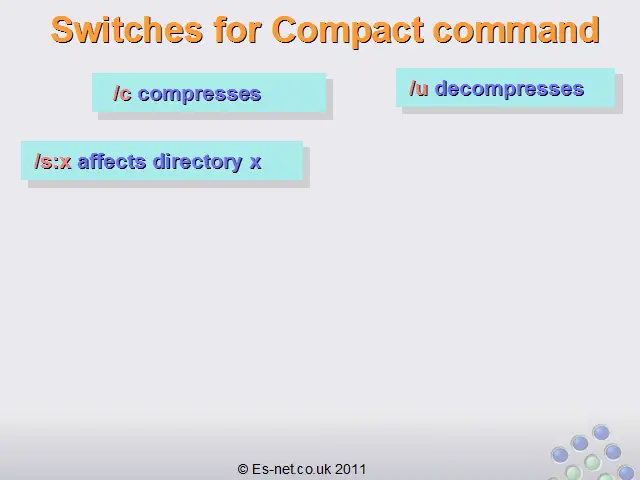 Switches for Compact command

/c compresses

/u decompresses

/s:x affects directory x

© Es-net.co.uk 2011